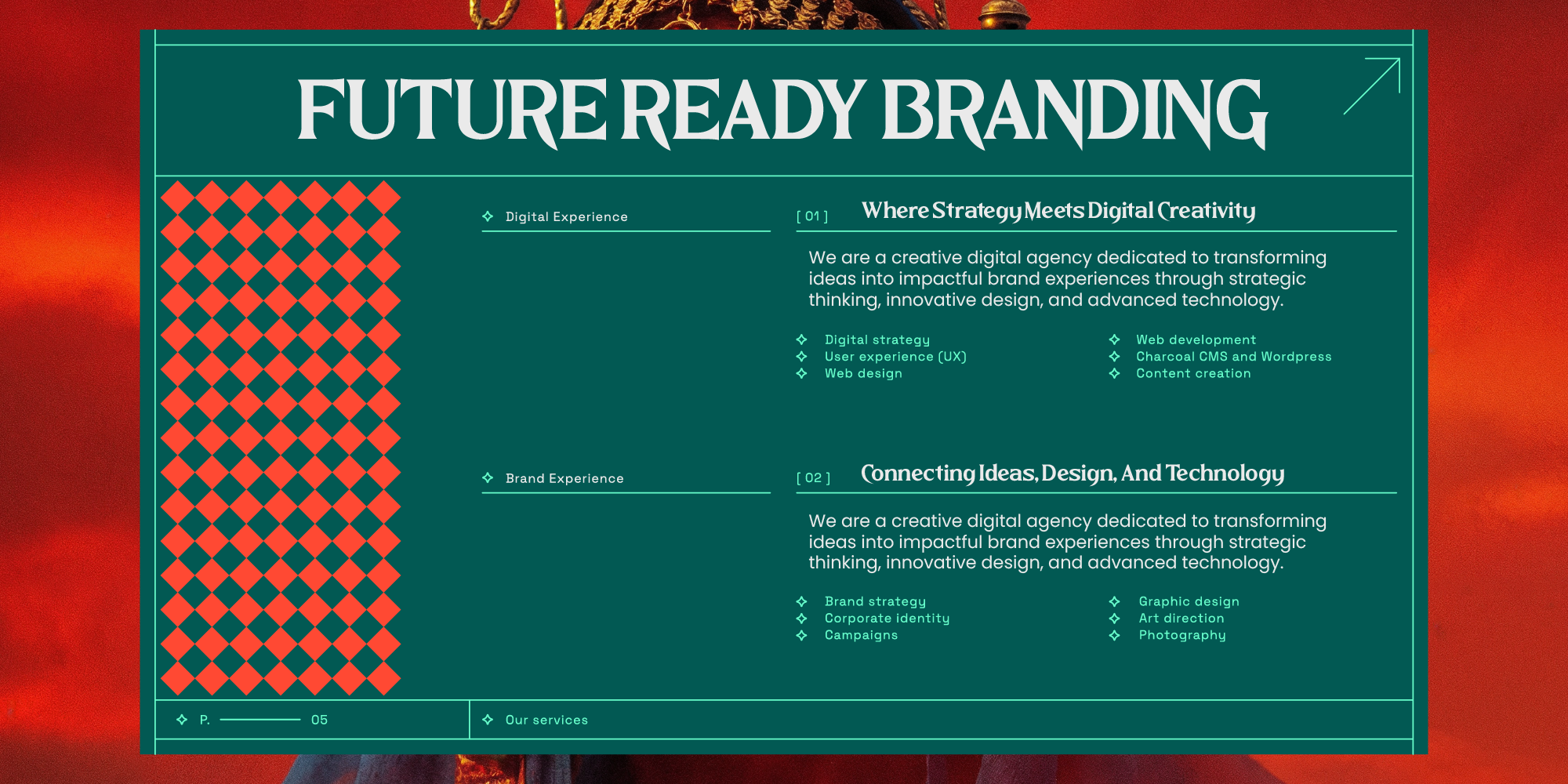 FUTURE READY BRANDING

Digital Experience

[ 01 ] Where Strategy Meets Digital Creativity

We are a creative digital agency dedicated to transforming ideas into impactful brand experiences through strategic thinking, innovative design, and advanced technology.

Digital strategy
User experience (UX)
Web design

Web development
Charcoal CMS and Wordpress
Content creation

Brand Experience

[ 02 ] Connecting Ideas, Design, And Technology

We are a creative digital agency dedicated to transforming ideas into impactful brand experiences through strategic thinking, innovative design, and advanced technology.

Brand strategy
Corporate identity
Campaigns

Graphic design
Art direction
Photography

P. 05

Our services